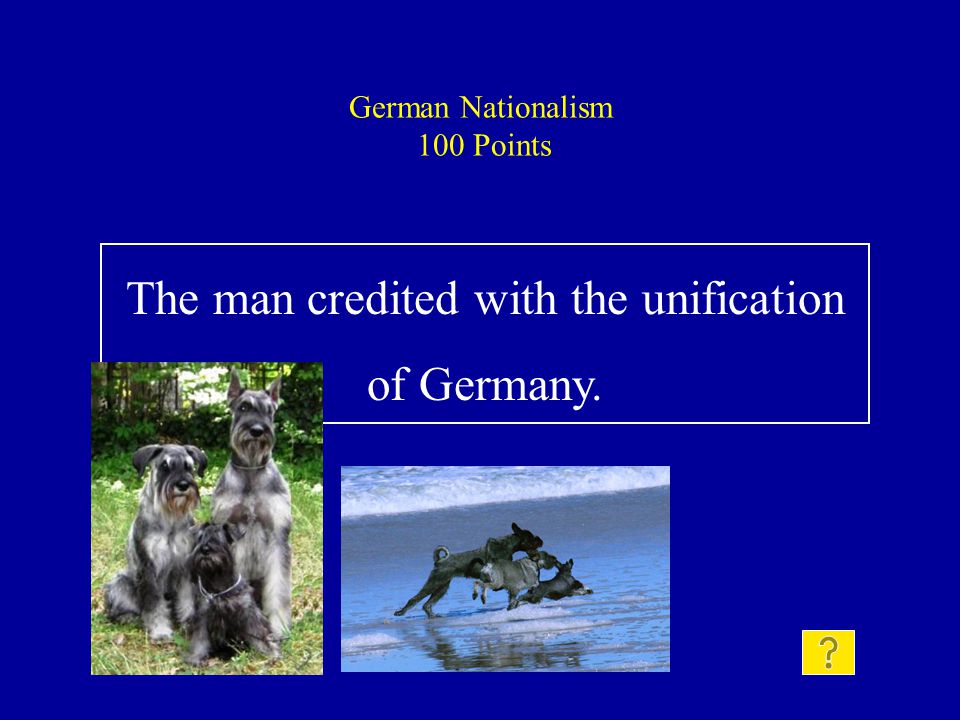 German Nationalism
100 Points

The man credited with the unification of Germany.

?